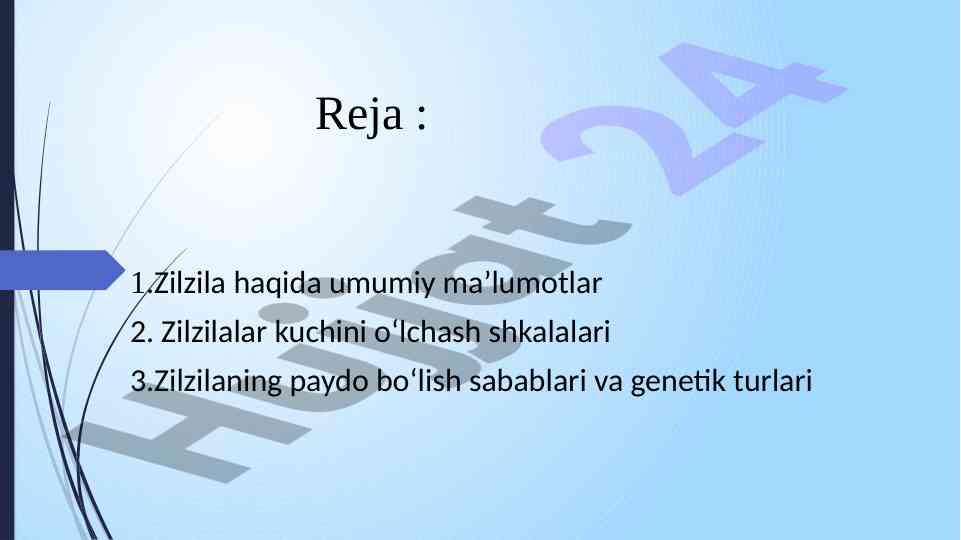 Reja :

1.Zilzila haqida umumiy ma’lumotlar
2. Zilzilalar kuchini o‘lchash shkalalari
3.Zilzilaning paydo bo‘lish sabablari va genetik turlari

Hujjat 24